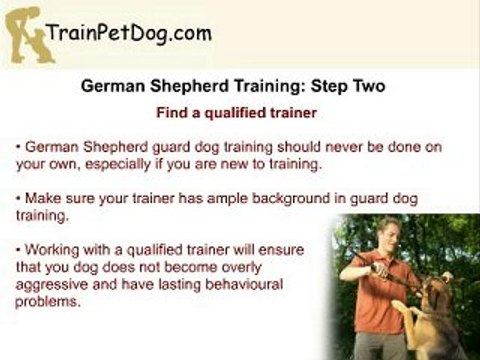 TrainPetDog.com

German Shepherd Training: Step Two

Find a qualified trainer

• German Shepherd guard dog training should never be done on your own, especially if you are new to training.

• Make sure your trainer has ample background in guard dog training.

• Working with a qualified trainer will ensure that you dog does not become overly aggressive and have lasting behavioural problems.